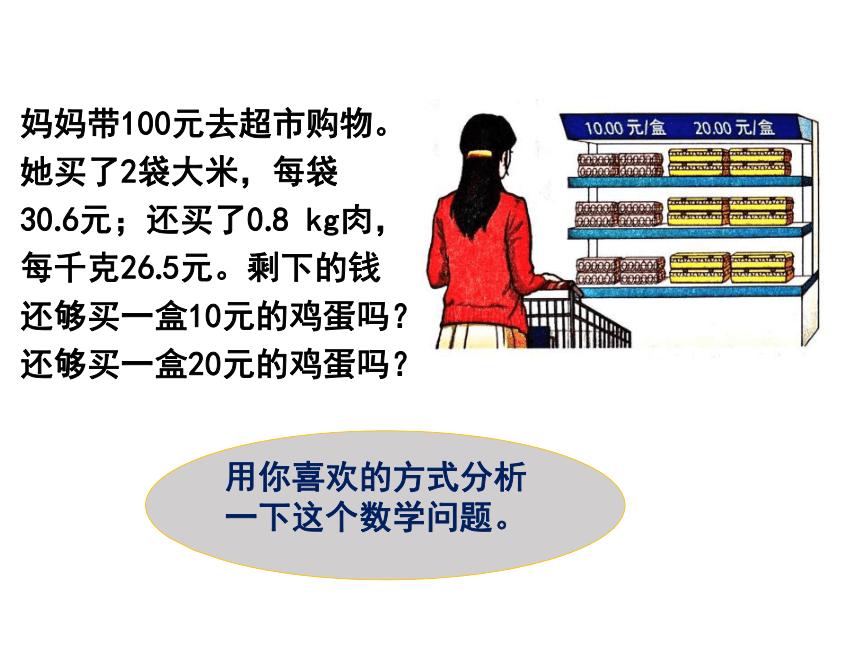 妈妈带100元去超市购物。她买了2袋大米，每袋30.6元；还买了0.8 kg肉，每千克26.5元。剩下的钱还够买一盒10元的鸡蛋吗？还够买一盒20元的鸡蛋吗？

10.00 元/盒　20.00 元/盒

用你喜欢的方式分析一下这个数学问题。